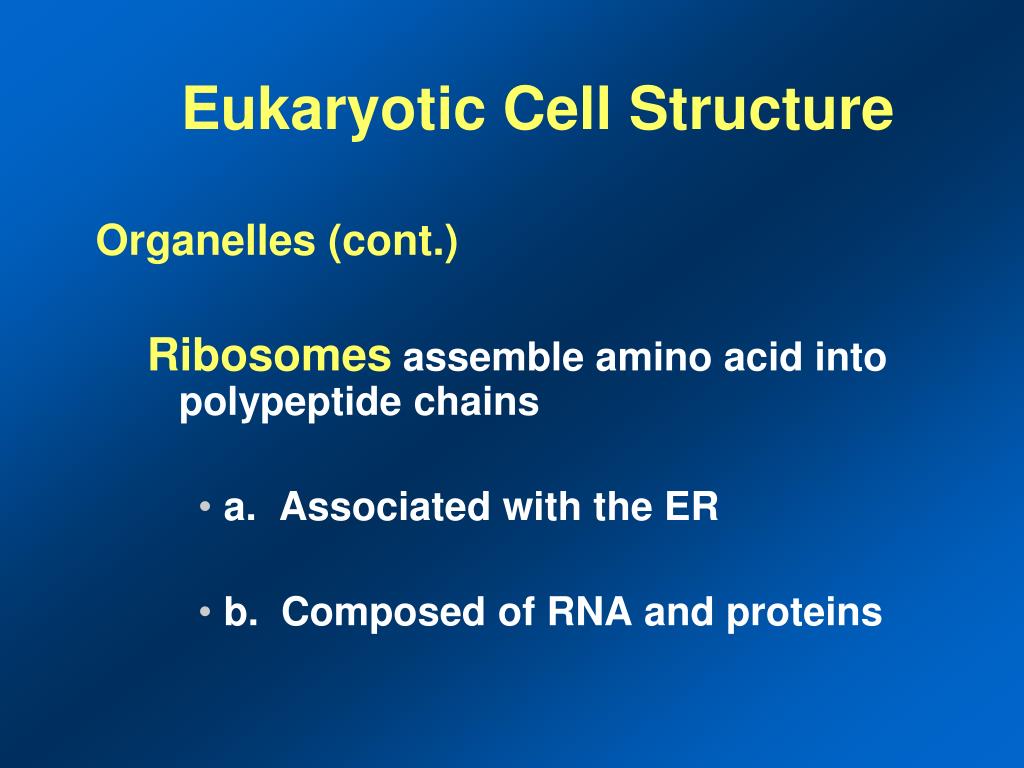 Eukaryotic Cell Structure

Organelles (cont.)

Ribosomes assemble amino acid into polypeptide chains

• a. Associated with the ER

• b. Composed of RNA and proteins